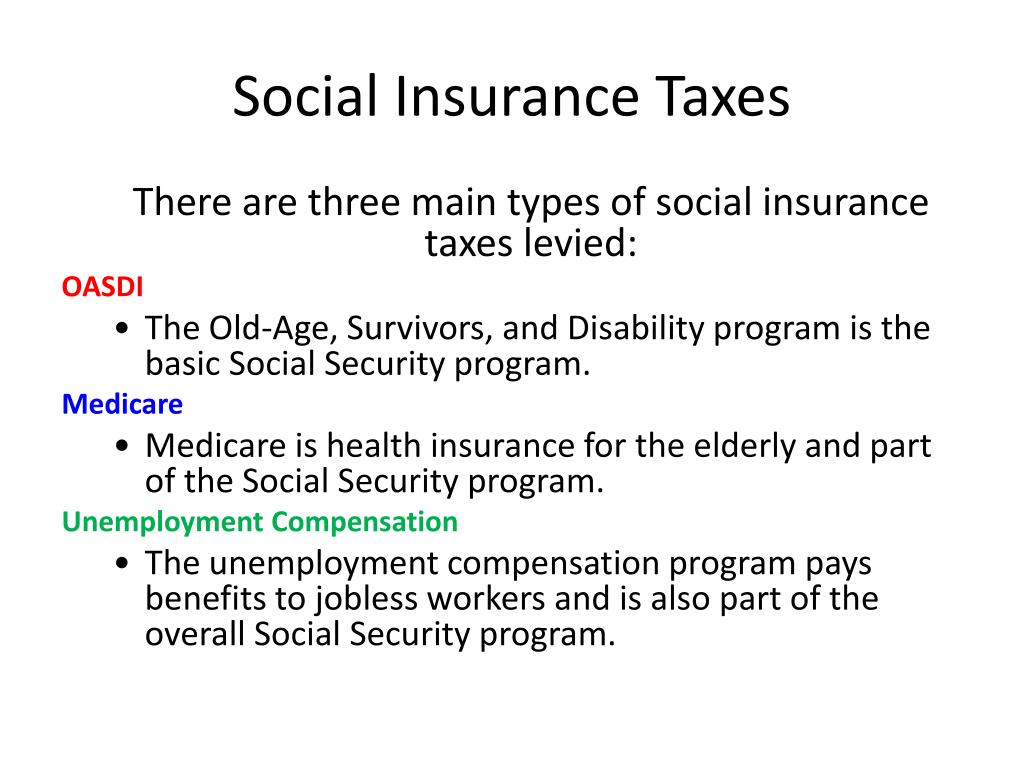 Social Insurance Taxes

There are three main types of social insurance taxes levied:

OASDI

• The Old-Age, Survivors, and Disability program is the basic Social Security program.

Medicare

• Medicare is health insurance for the elderly and part of the Social Security program.

Unemployment Compensation

• The unemployment compensation program pays benefits to jobless workers and is also part of the overall Social Security program.